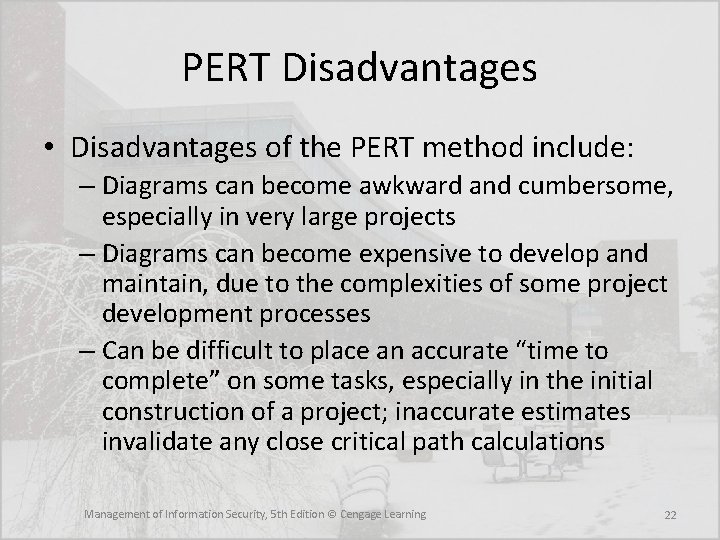 PERT Disadvantages

• Disadvantages of the PERT method include:
– Diagrams can become awkward and cumbersome, especially in very large projects
– Diagrams can become expensive to develop and maintain, due to the complexities of some project development processes
– Can be difficult to place an accurate “time to complete” on some tasks, especially in the initial construction of a project; inaccurate estimates invalidate any close critical path calculations

Management of Information Security, 5th Edition © Cengage Learning

22